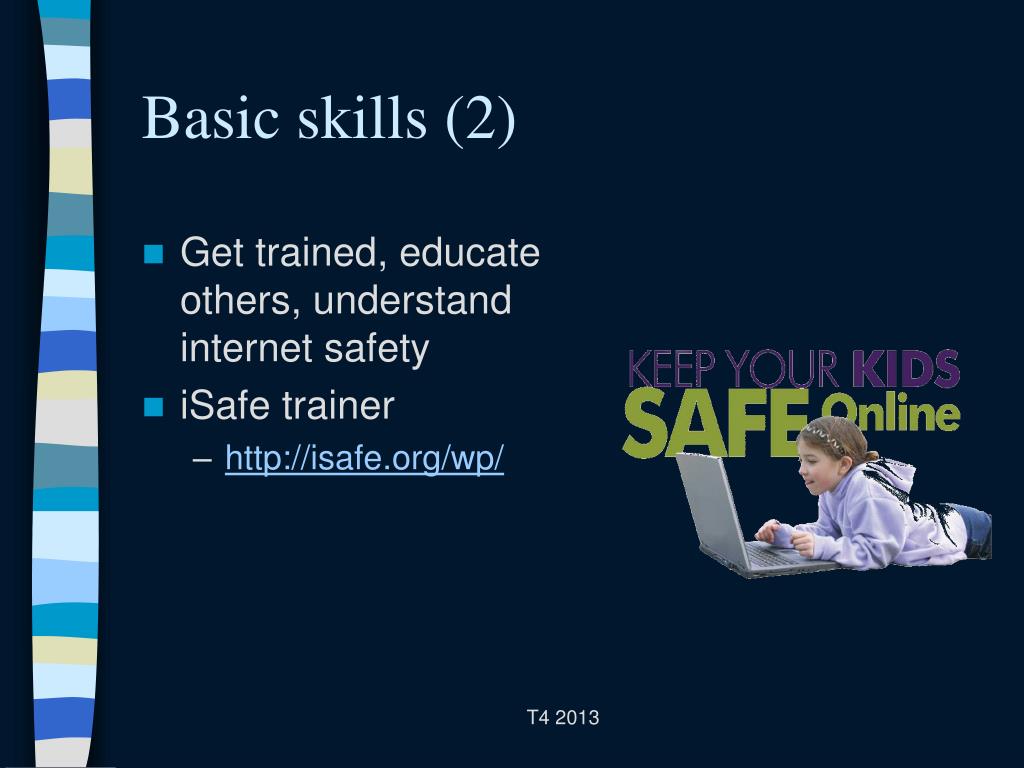 Basic skills (2)

Get trained, educate others, understand internet safety

iSafe trainer

– http://isafe.org/wp/

KEEP YOUR KIDS SAFE Online

T4 2013